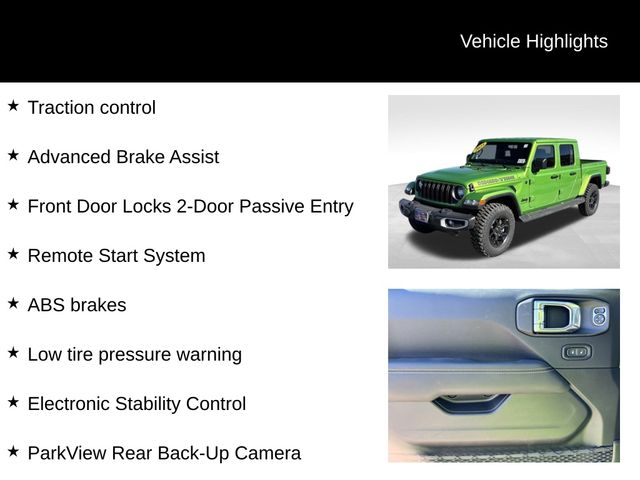 Vehicle Highlights

★ Traction control

★ Advanced Brake Assist

★ Front Door Locks 2-Door Passive Entry

★ Remote Start System

★ ABS brakes

★ Low tire pressure warning

★ Electronic Stability Control

★ ParkView Rear Back-Up Camera